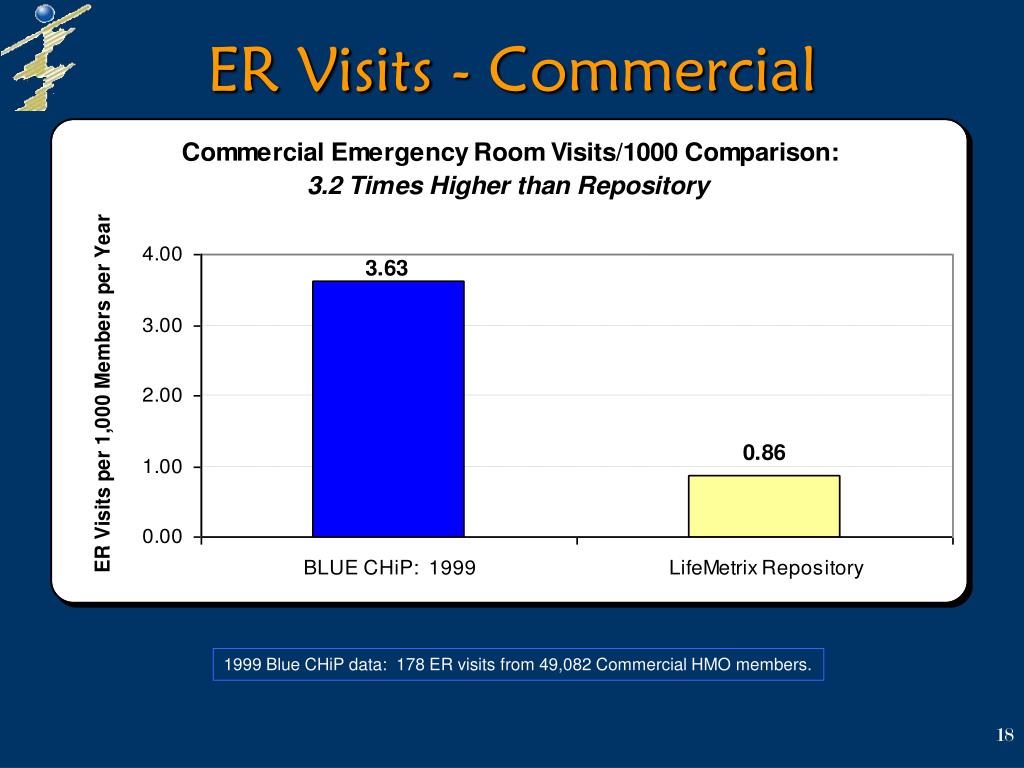 ER Visits - Commercial

Commercial Emergency Room Visits/1000 Comparison:
3.2 Times Higher than Repository

ER Visits per 1,000 Members per Year

4.00
3.00
2.00
1.00
0.00

3.63
0.86

BLUE CHiP: 1999
LifeMetrix Repository

1999 Blue CHiP data: 178 ER visits from 49,082 Commercial HMO members.

18